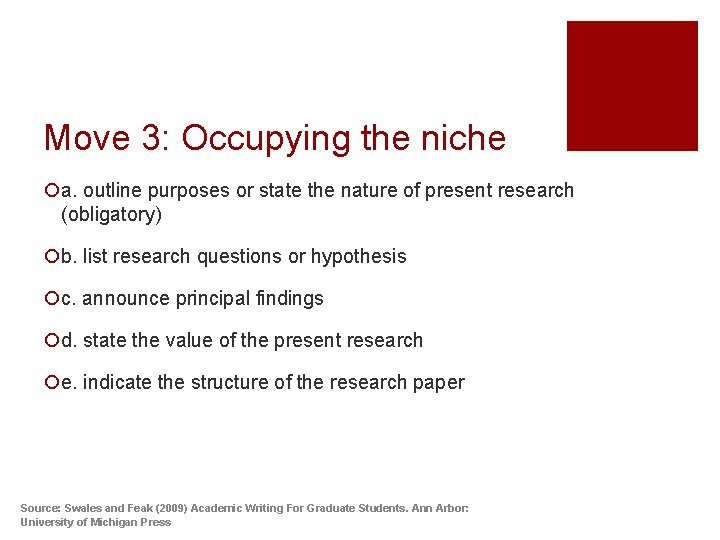 Move 3: Occupying the niche

a. outline purposes or state the nature of present research (obligatory)

b. list research questions or hypothesis

c. announce principal findings

d. state the value of the present research

e. indicate the structure of the research paper

Source: Swales and Feak (2009) Academic Writing For Graduate Students. Ann Arbor: University of Michigan Press